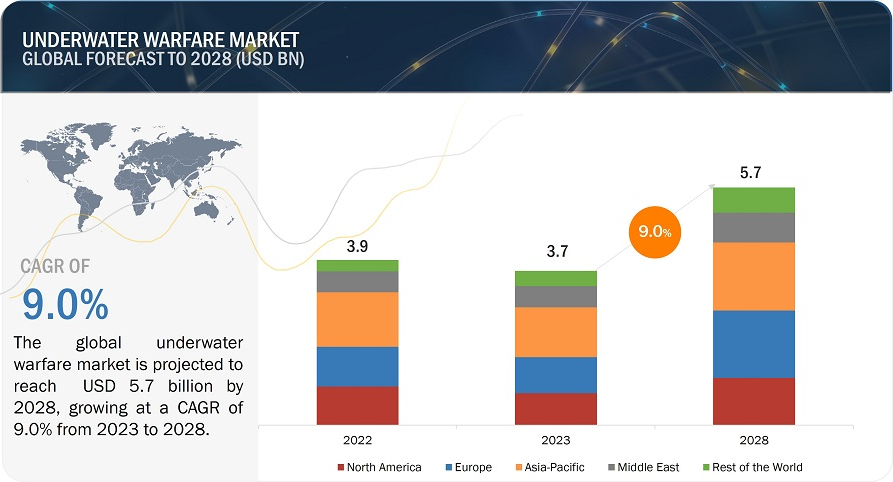 UNDERWATER WARFARE MARKET
GLOBAL FORECAST TO 2028 (USD BN)

CAGR OF
9.0%

The global underwater warfare market is projected to reach USD 5.7 billion by 2028, growing at a CAGR of 9.0% from 2023 to 2028.

3.9
3.7
9.0%
5.7

2022
2023
2028

North America
Europe
Asia-Pacific
Middle East
Rest of the World